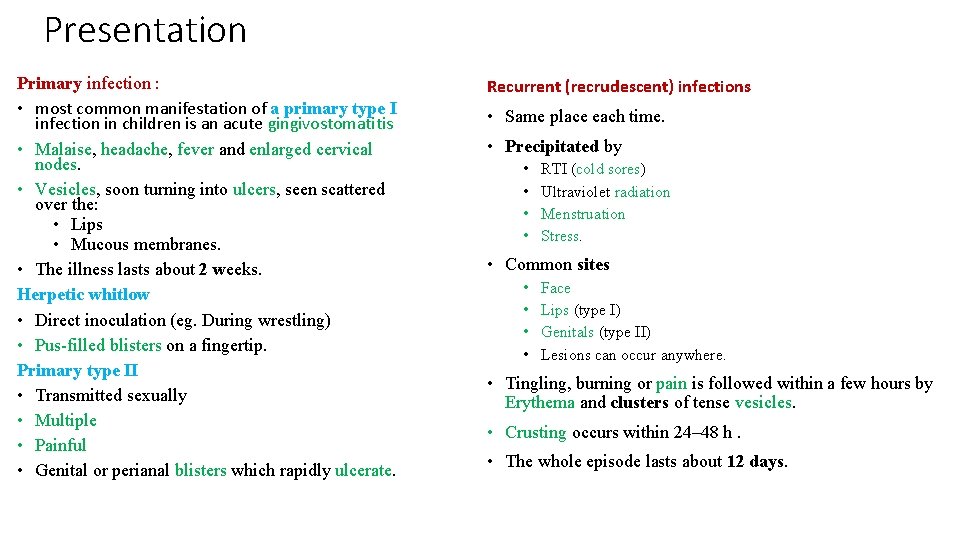 Presentation

Primary infection :
• most common manifestation of a primary type I infection in children is an acute gingivostomatitis
• Malaise, headache, fever and enlarged cervical nodes.
• Vesicles, soon turning into ulcers, seen scattered over the:
  • Lips
  • Mucous membranes.
• The illness lasts about 2 weeks.
Herpetic whitlow
• Direct inoculation (eg. During wrestling)
• Pus-filled blisters on a fingertip.
Primary type II
• Transmitted sexually
• Multiple
• Painful
• Genital or perianal blisters which rapidly ulcerate.

Recurrent (recrudescent) infections
• Same place each time.
• Precipitated by
  • RTI (cold sores)
  • Ultraviolet radiation
  • Menstruation
  • Stress.
• Common sites
  • Face
  • Lips (type I)
  • Genitals (type II)
  • Lesions can occur anywhere.
• Tingling, burning or pain is followed within a few hours by Erythema and clusters of tense vesicles.
• Crusting occurs within 24–48 h .
• The whole episode lasts about 12 days.